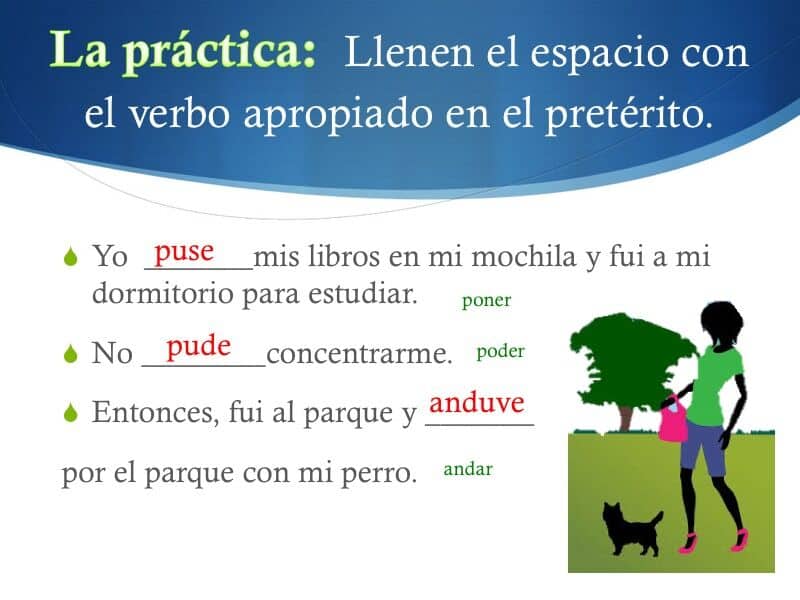 La práctica: Llenen el espacio con el verbo apropiado en el pretérito.

Yo puse mis libros en mi mochila y fui a mi dormitorio para estudiar. poner

No pude concentrarme. poder

Entonces, fui al parque y anduve

por el parque con mi perro. andar